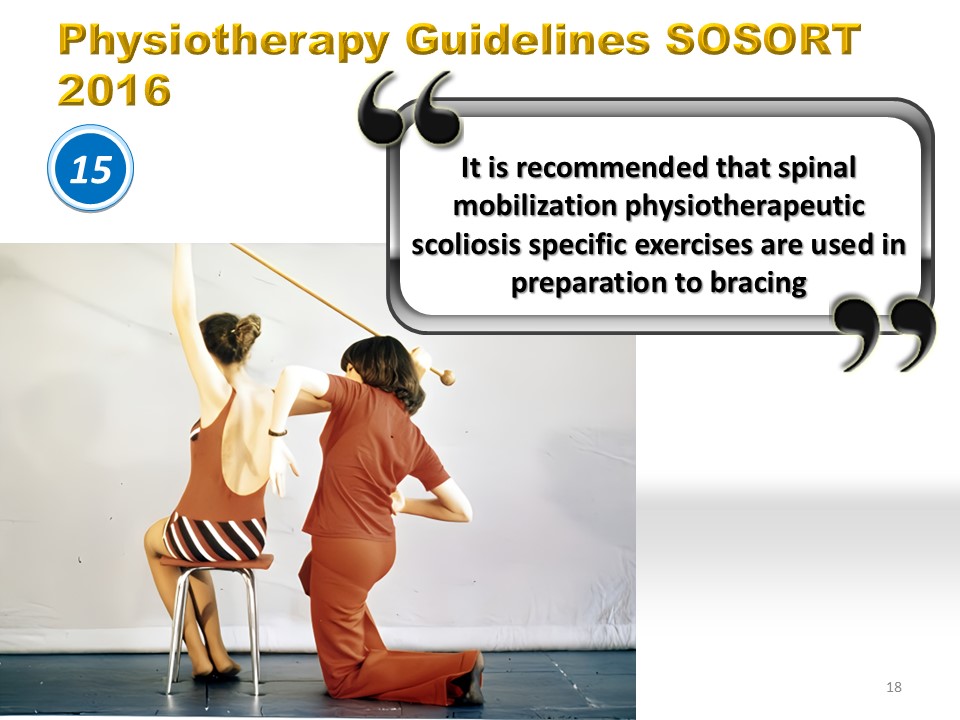 Physiotherapy Guidelines SOSORT 2016

15

It is recommended that spinal mobilization physiotherapeutic scoliosis specific exercises are used in preparation to bracing

18